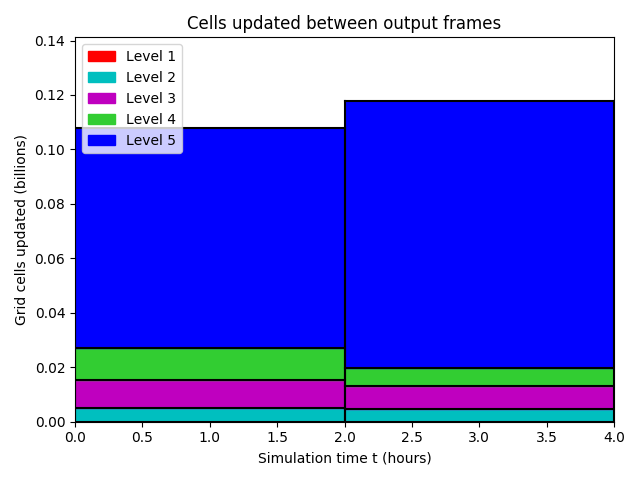 Cells updated between output frames

Level 1
Level 2
Level 3
Level 4
Level 5

Grid cells updated (billions)

0.14
0.12
0.10
0.08
0.06
0.04
0.02
0.00

0.0 0.5 1.0 1.5 2.0 2.5 3.0 3.5 4.0

Simulation time t (hours)